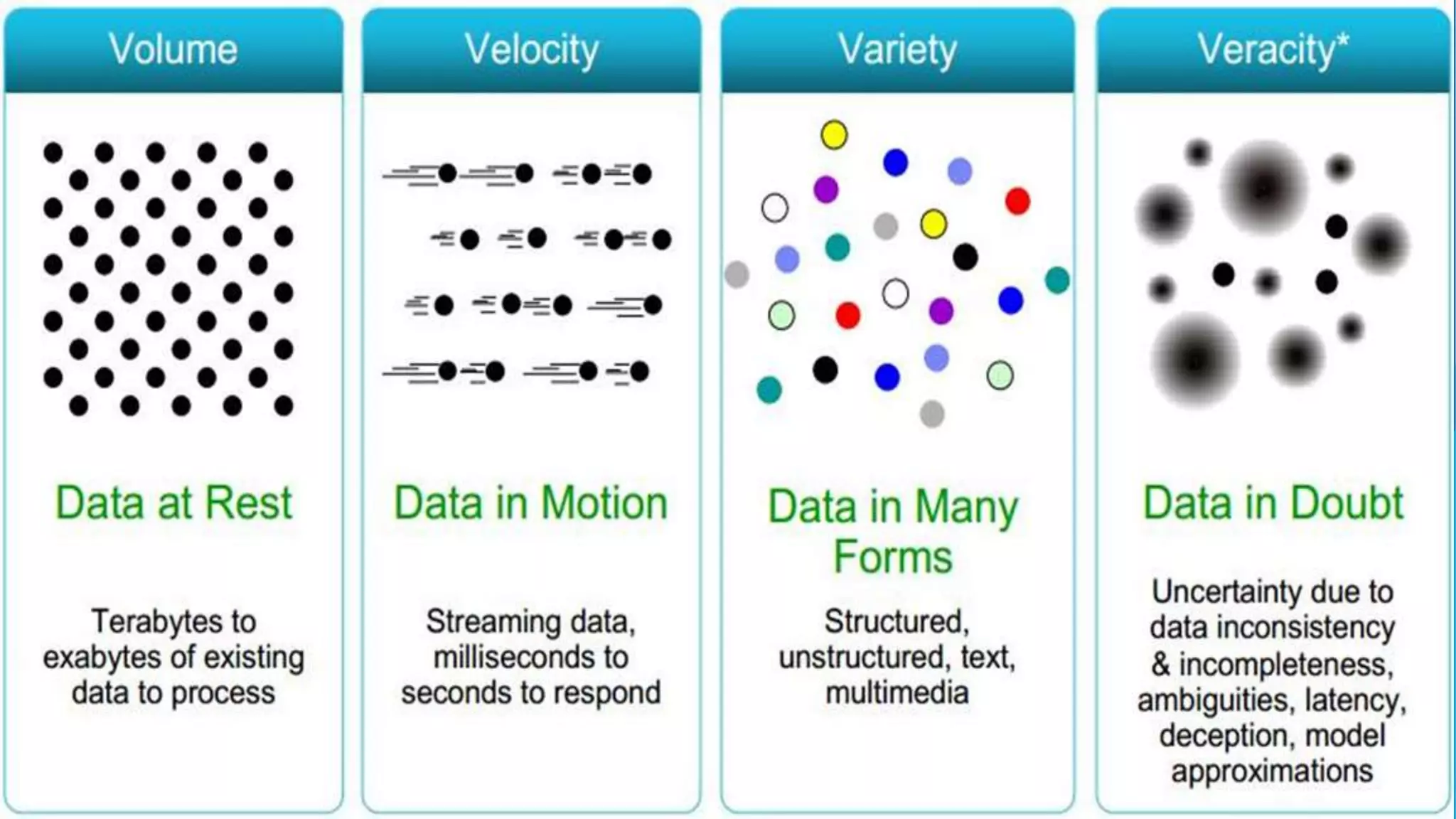 Volume

Data at Rest

Terabytes to exabytes of existing data to process

Velocity

Data in Motion

Streaming data, milliseconds to seconds to respond

Variety

Data in Many Forms

Structured, unstructured, text, multimedia

Veracity*

Data in Doubt

Uncertainty due to data inconsistency & incompleteness, ambiguities, latency, deception, model approximations